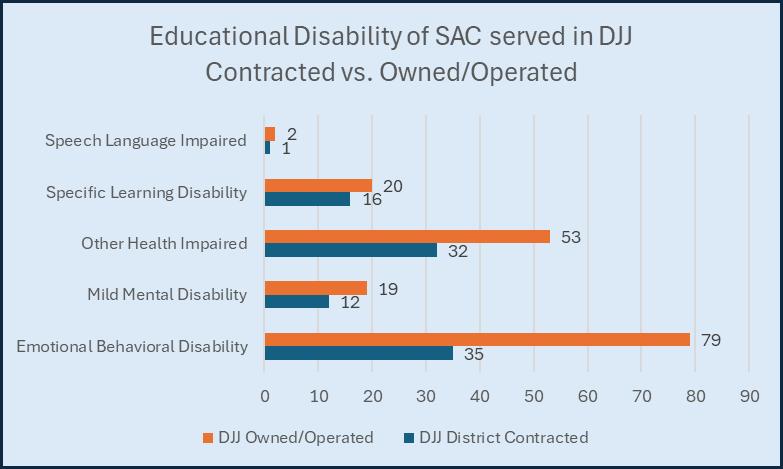 Educational Disability of SAC served in DJJ Contracted vs. Owned/Operated

Speech Language Impaired
2
1

Specific Learning Disability
20
16

Other Health Impaired
53
32

Mild Mental Disability
19
12

Emotional Behavioral Disability
79
35

0 10 20 30 40 50 60 70 80 90

DJJ Owned/Operated
DJJ District Contracted